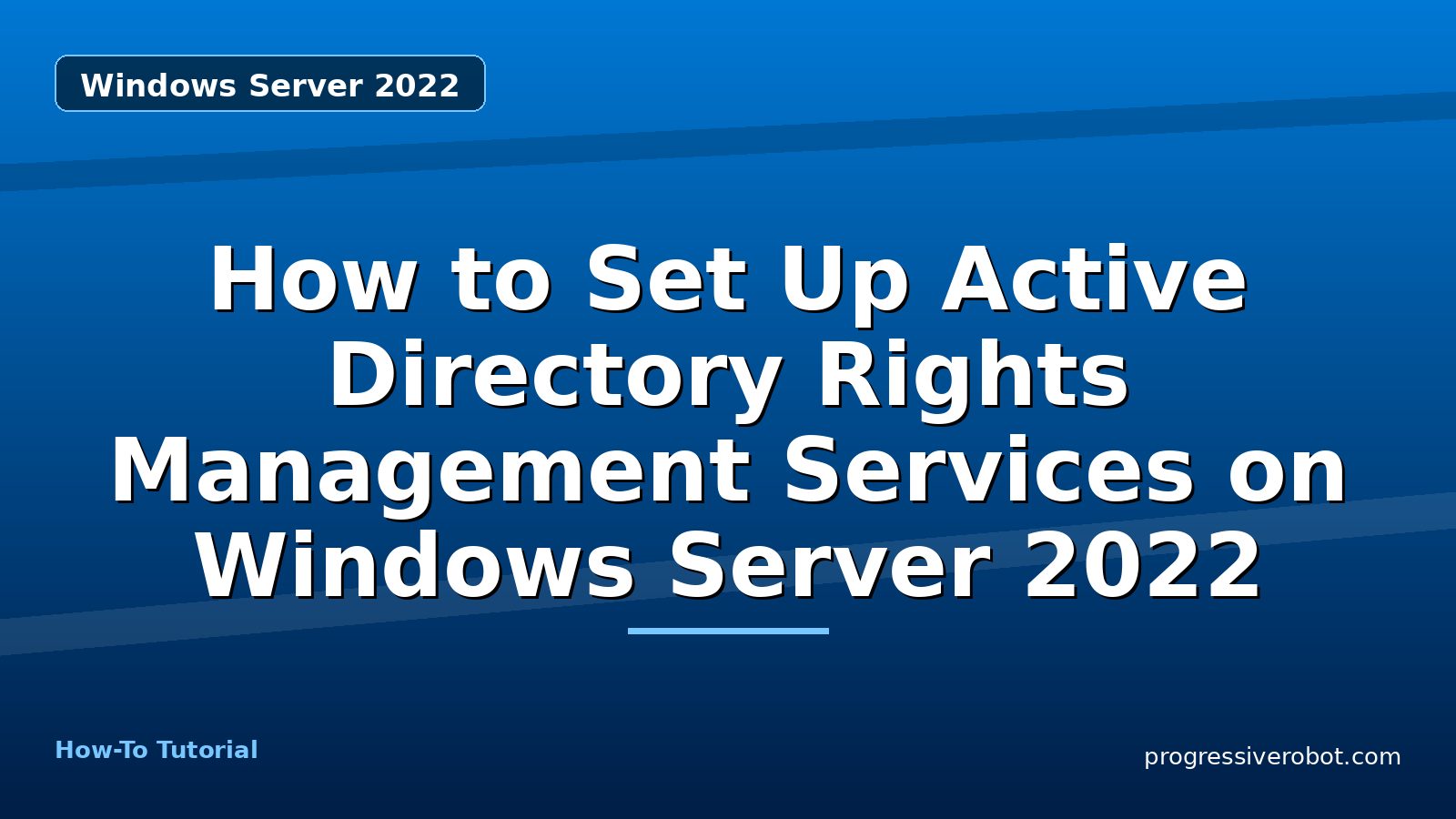 Windows Server 2022

How to Set Up Active Directory Rights Management Services on Windows Server 2022

How-To Tutorial

progressiverobot.com